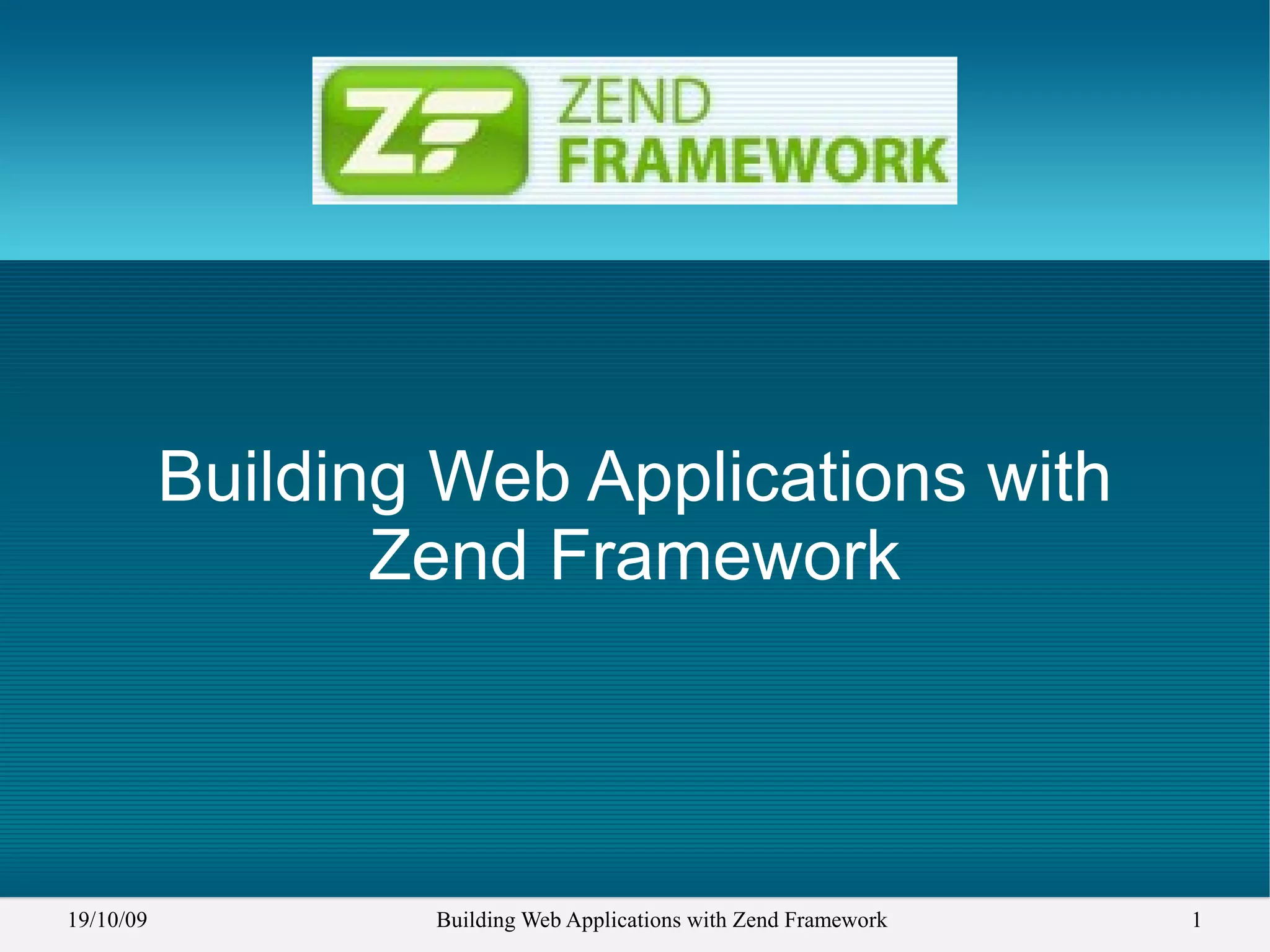 ZF ZEND FRAMEWORK

Building Web Applications with Zend Framework

19/10/09 Building Web Applications with Zend Framework 1